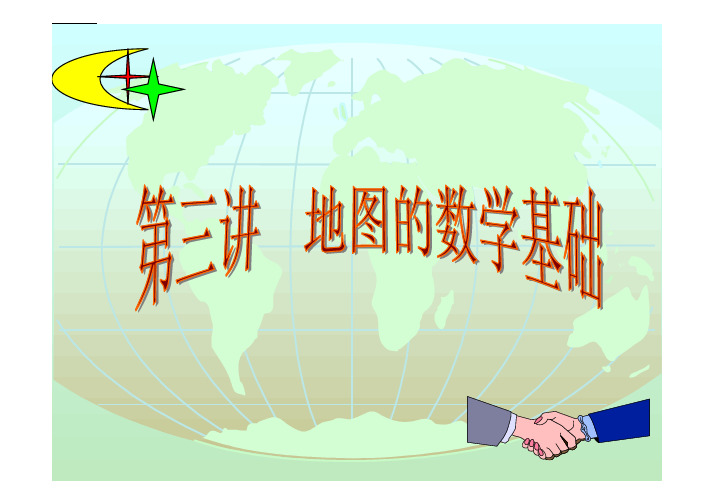 第三讲　地图的数学基础